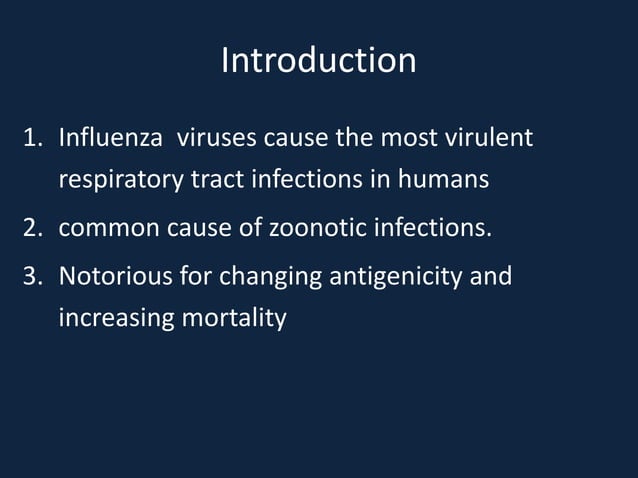 Introduction

1. Influenza  viruses cause the most virulent respiratory tract infections in humans
2. common cause of zoonotic infections.
3. Notorious for changing antigenicity and increasing mortality